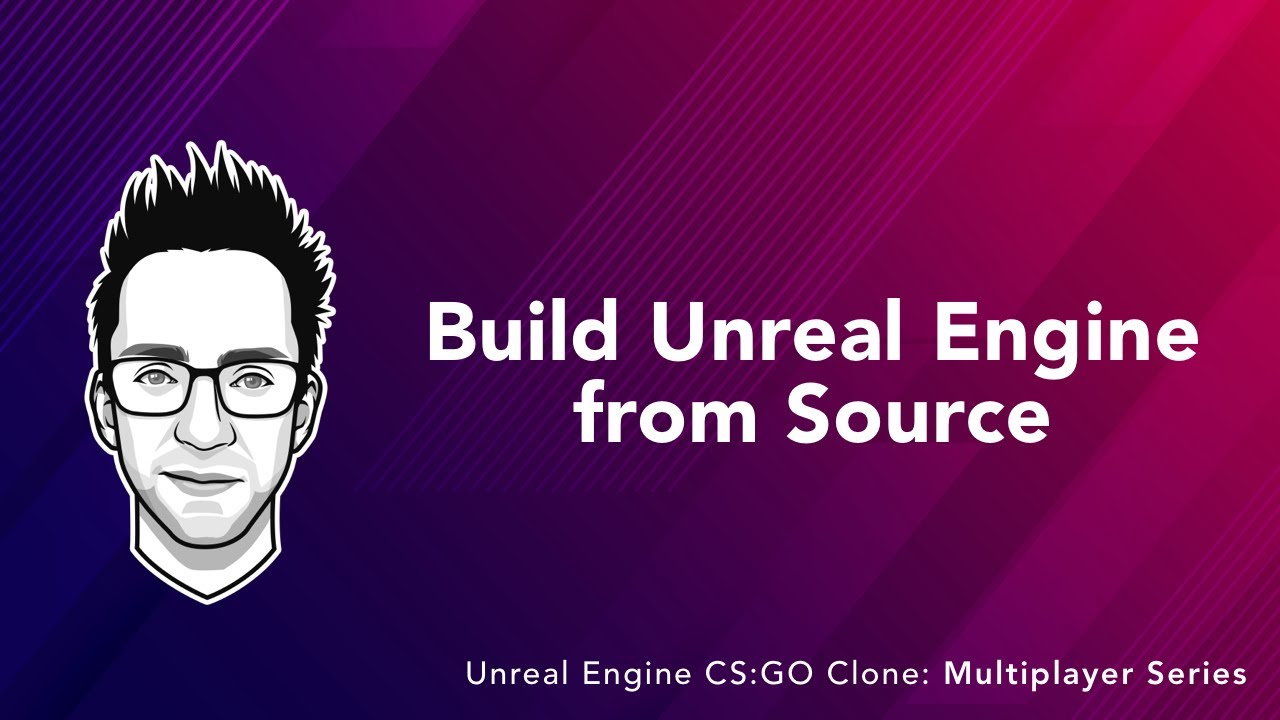 Build Unreal Engine from Source

Unreal Engine CS:GO Clone: Multiplayer Series